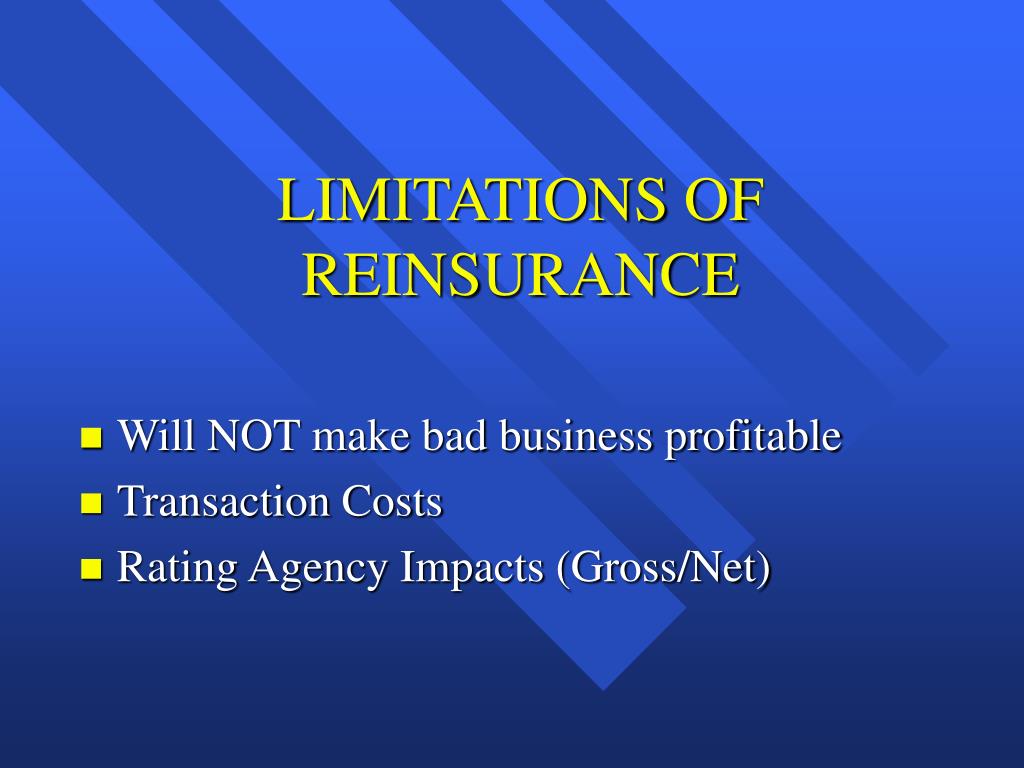 LIMITATIONS OF REINSURANCE

- Will NOT make bad business profitable
- Transaction Costs
- Rating Agency Impacts (Gross/Net)